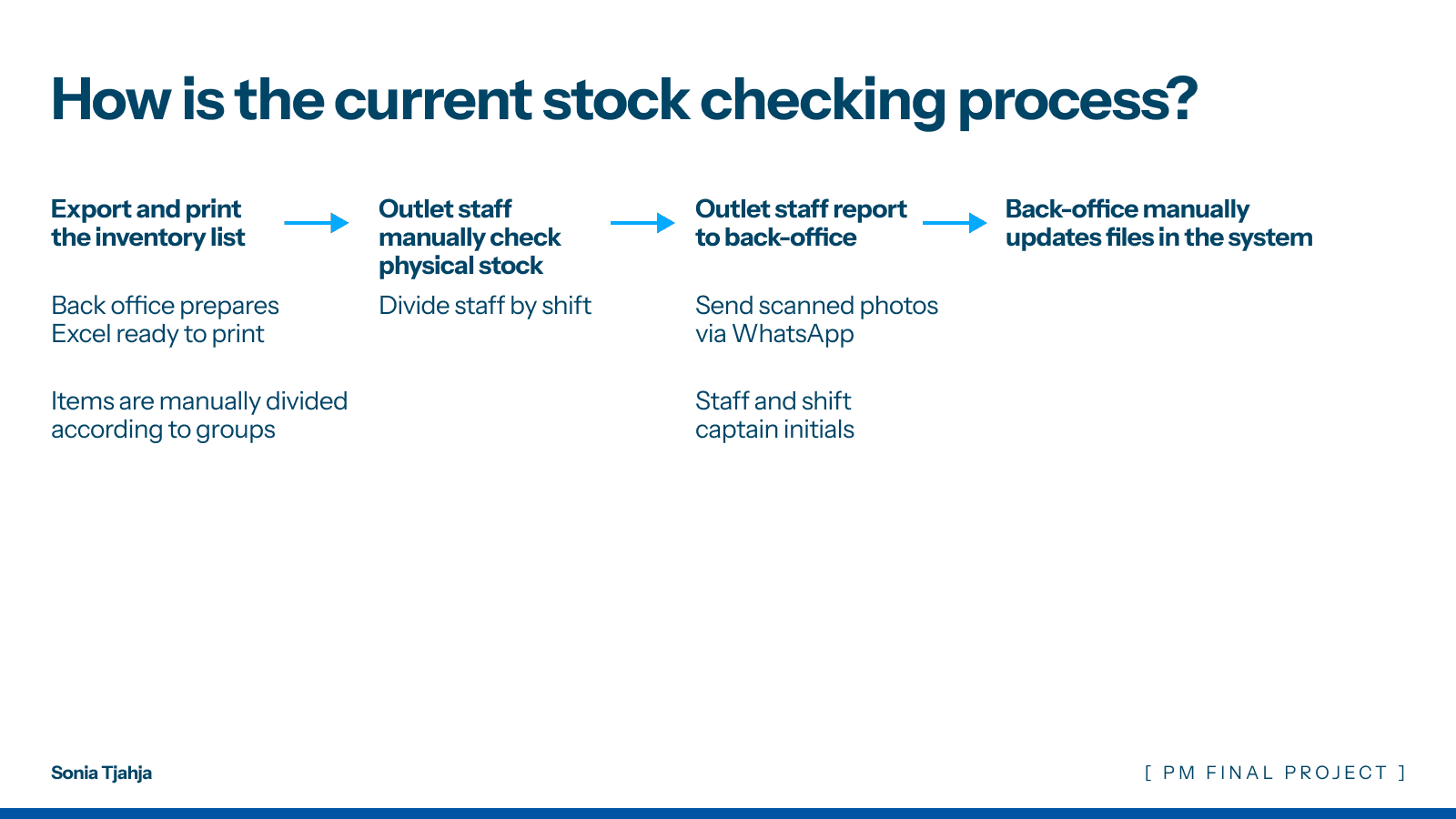 How is the current stock checking process?

Export and print the inventory list

Back office prepares Excel ready to print

Items are manually divided according to groups

Outlet staff manually check physical stock

Divide staff by shift

Outlet staff report to back-office

Send scanned photos via WhatsApp

Staff and shift captain initials

Back-office manually updates files in the system

Sonia Tjahja

[ PM FINAL PROJECT ]